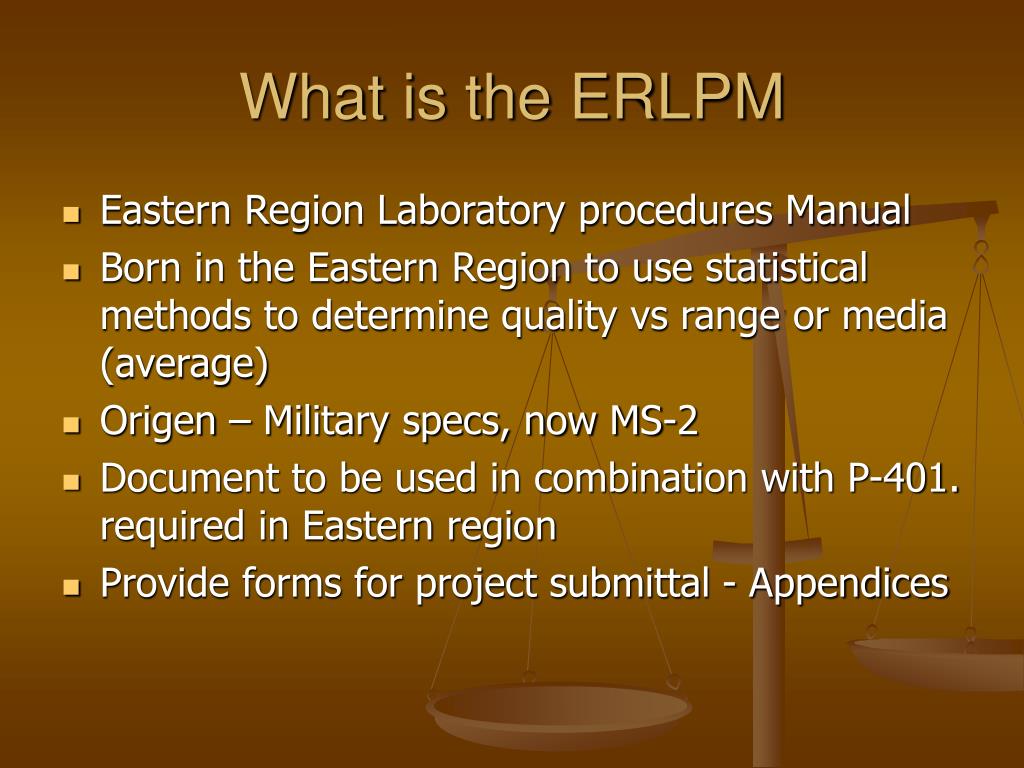 What is the ERLPM

- Eastern Region Laboratory procedures Manual
- Born in the Eastern Region to use statistical methods to determine quality vs range or media (average)
- Origen – Military specs, now MS-2
- Document to be used in combination with P-401. required in Eastern region
- Provide forms for project submittal - Appendices